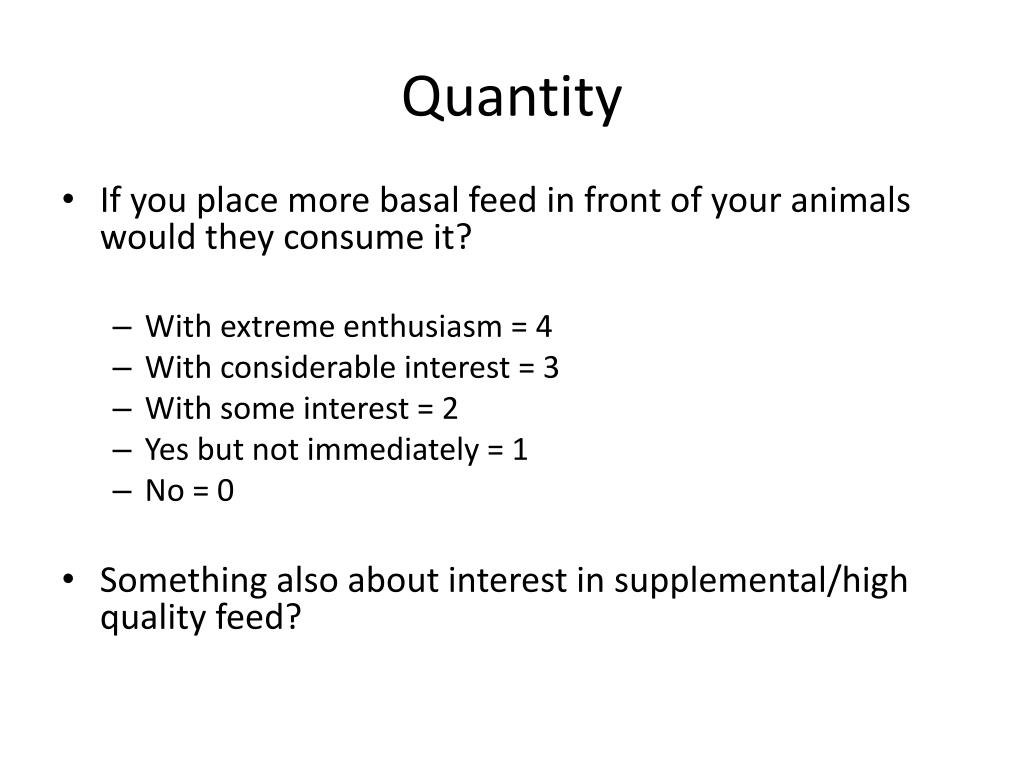 Quantity

• If you place more basal feed in front of your animals would they consume it?

– With extreme enthusiasm = 4
– With considerable interest = 3
– With some interest = 2
– Yes but not immediately = 1
– No = 0

• Something also about interest in supplemental/high quality feed?